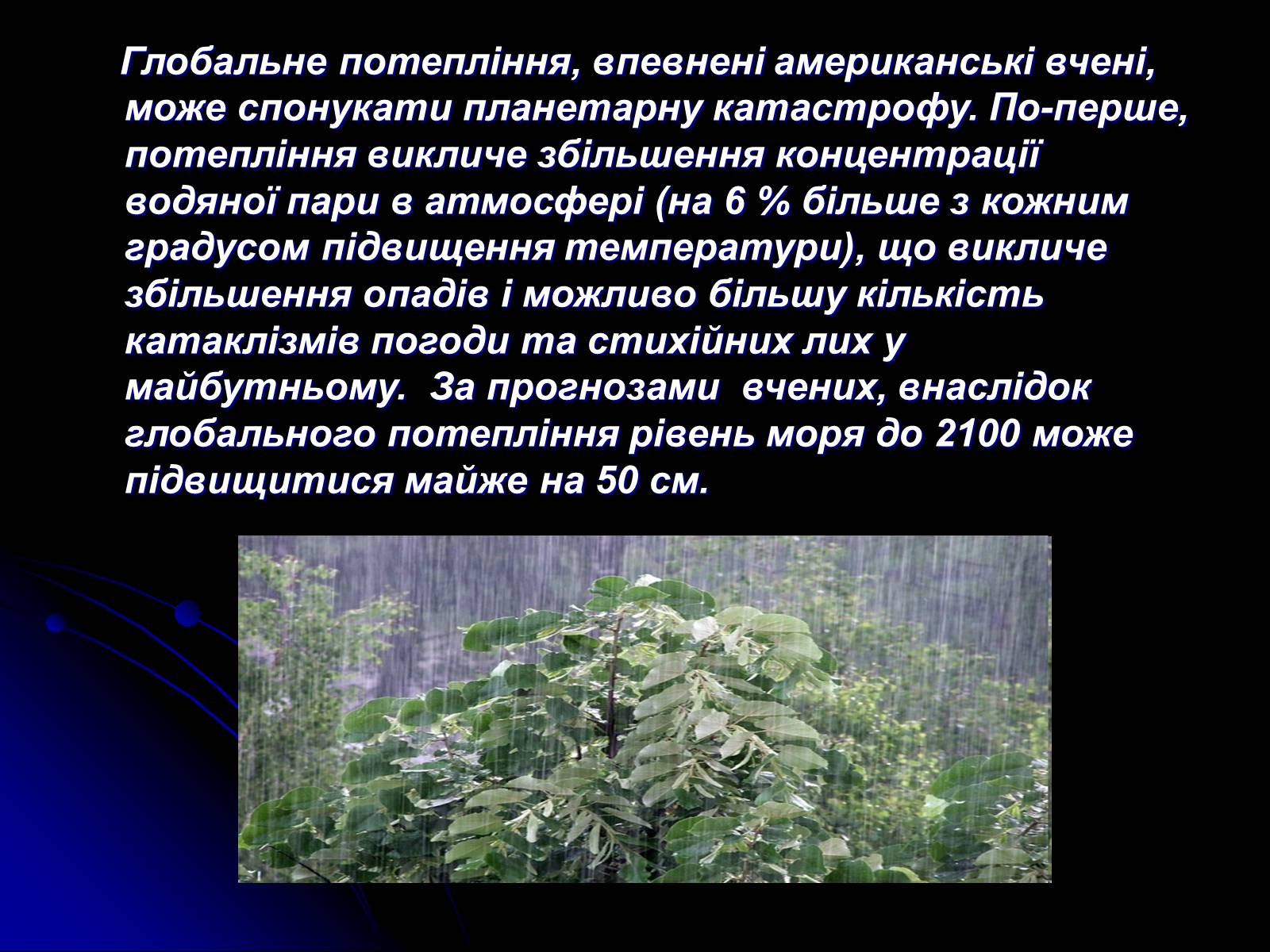 Глобальне потепління, впевнені американські вчені, може спонукати планетарну катастрофу. По-перше, потепління викличе збільшення концентрації водяної пари в атмосфері (на 6 % більше з кожним градусом підвищення температури), що викличе збільшення опадів і можливо більшу кількість катаклізмів погоди та стихійних лих у майбутньому. За прогнозами вчених, внаслідок глобального потепління рівень моря до 2100 може підвищитися майже на 50 см.